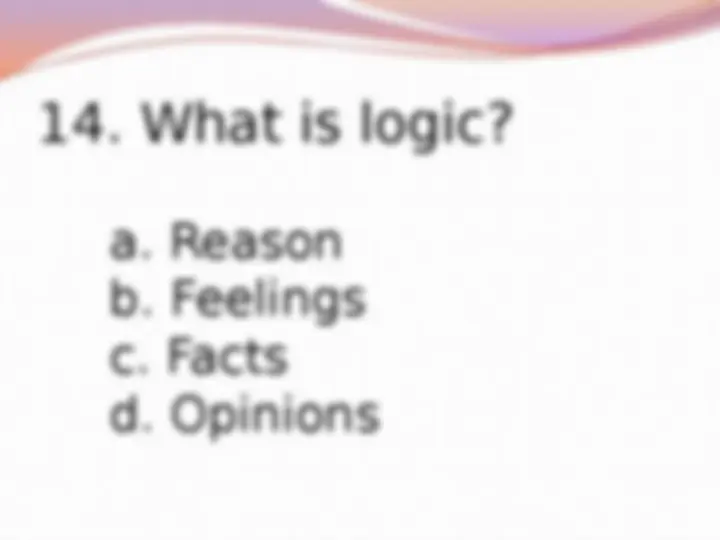 14. What is logic?

a. Reason
b. Feelings
c. Facts
d. Opinions